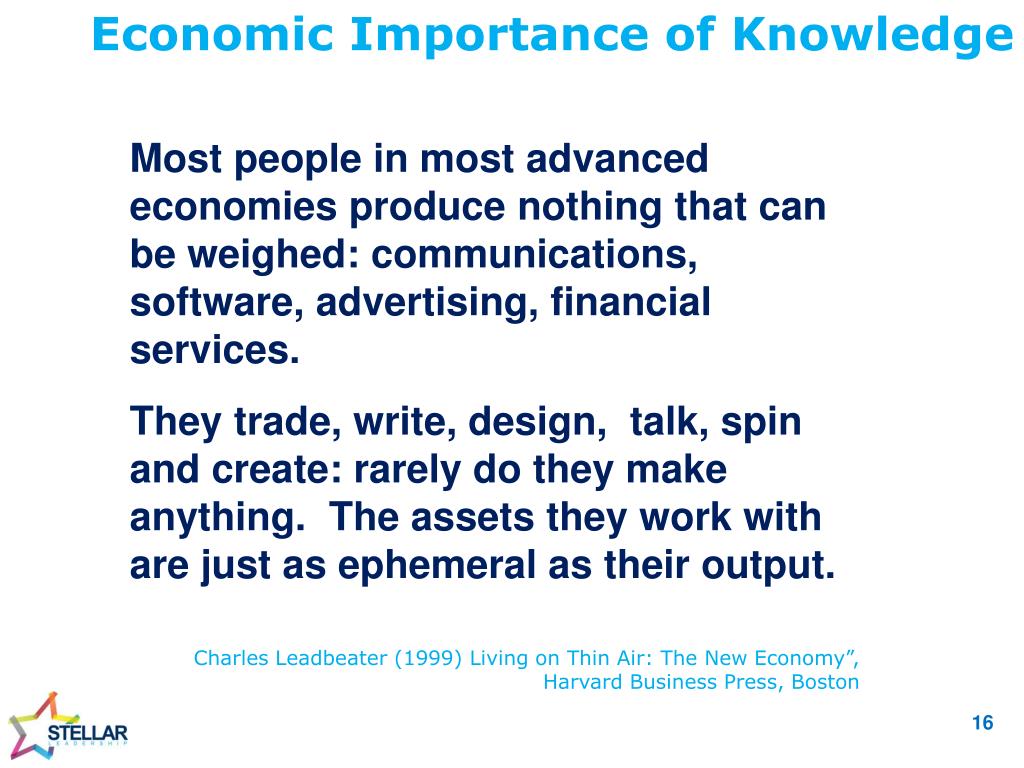 Economic Importance of Knowledge

Most people in most advanced economies produce nothing that can be weighed: communications, software, advertising, financial services.

They trade, write, design, talk, spin and create: rarely do they make anything. The assets they work with are just as ephemeral as their output.

Charles Leadbeater (1999) Living on Thin Air: The New Economy”, Harvard Business Press, Boston

STELLAR
LEADERSHIP

16